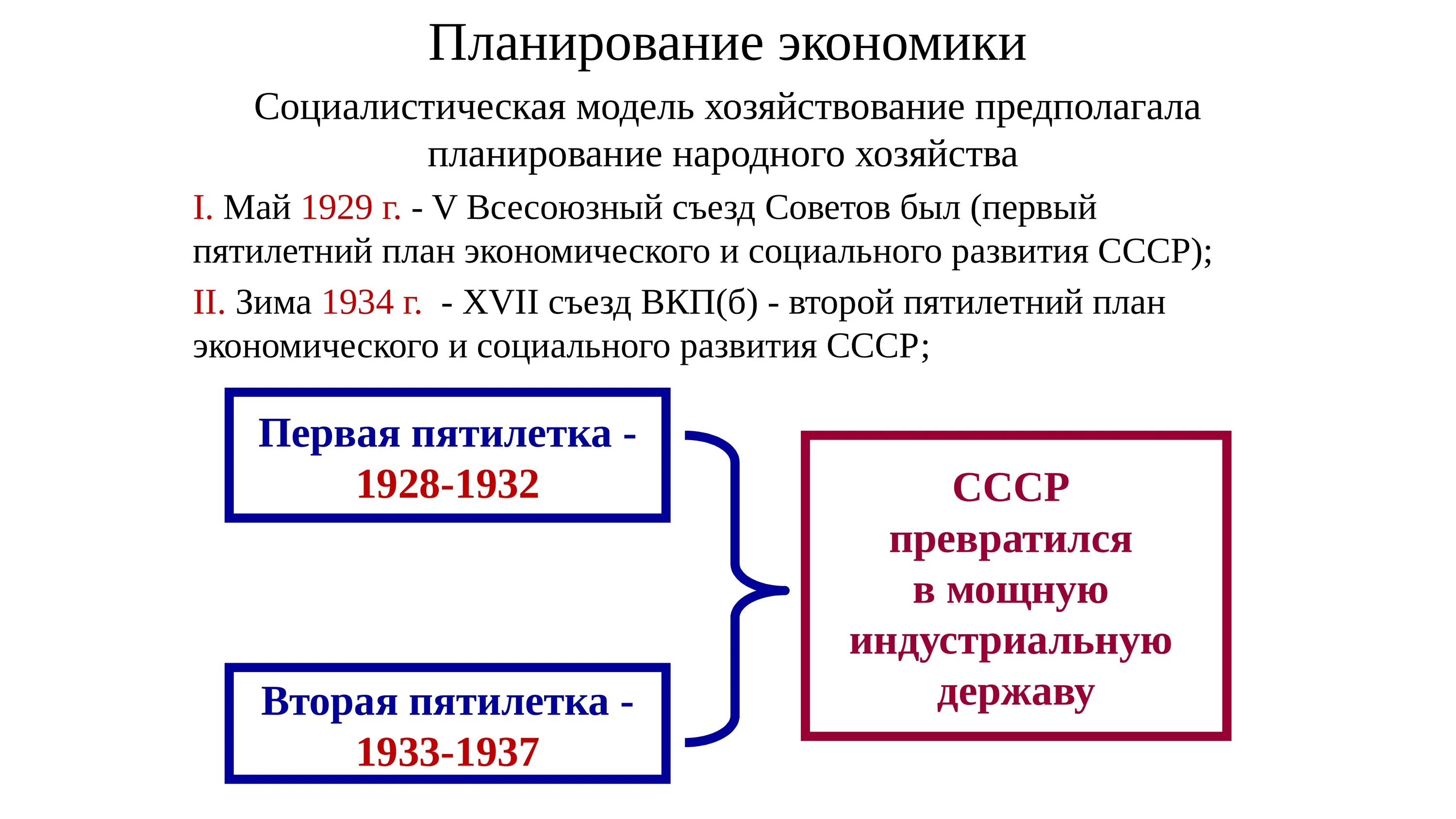 Планирование экономики

Социалистическая модель хозяйствование предполагала планирование народного хозяйства

I. Май 1929 г. - V Всесоюзный съезд Советов был (первый пятилетний план экономического и социального развития СССР);

II. Зима 1934 г. - XVII съезд ВКП(б) - второй пятилетний план экономического и социального развития СССР;

Первая пятилетка - 1928-1932

Вторая пятилетка - 1933-1937

СССР превратился в мощную индустриальную державу